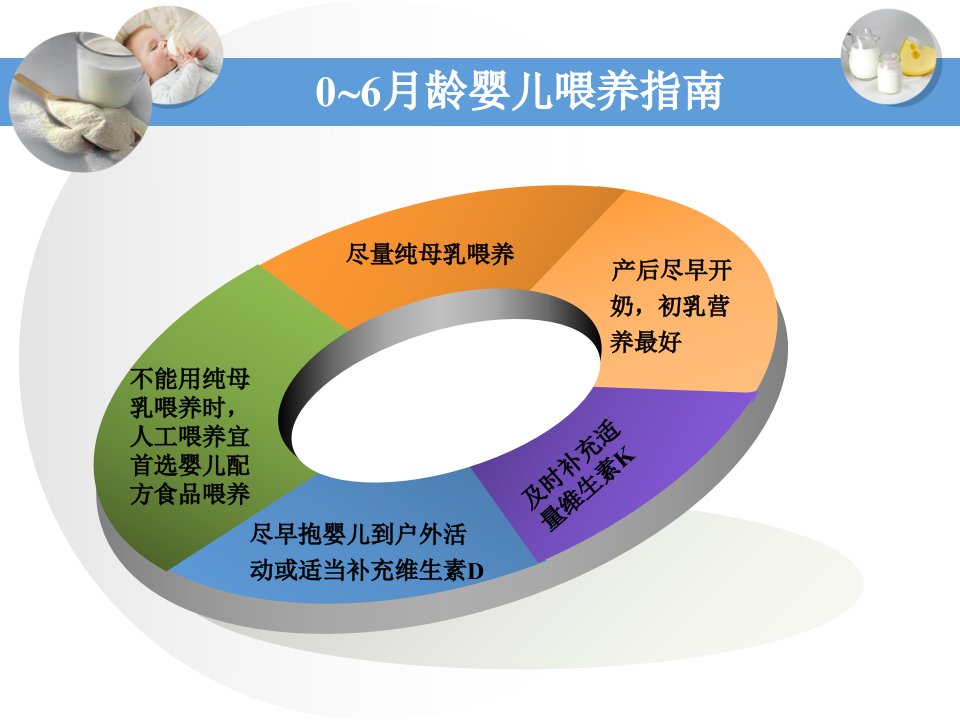 0~6月龄婴儿喂养指南

尽量纯母乳喂养

产后尽早开奶，初乳营养最好

及时补充适量维生素K

尽早抱婴儿到户外活动或适当补充维生素D

不能用纯母乳喂养时，人工喂养宜首选婴儿配方食品喂养